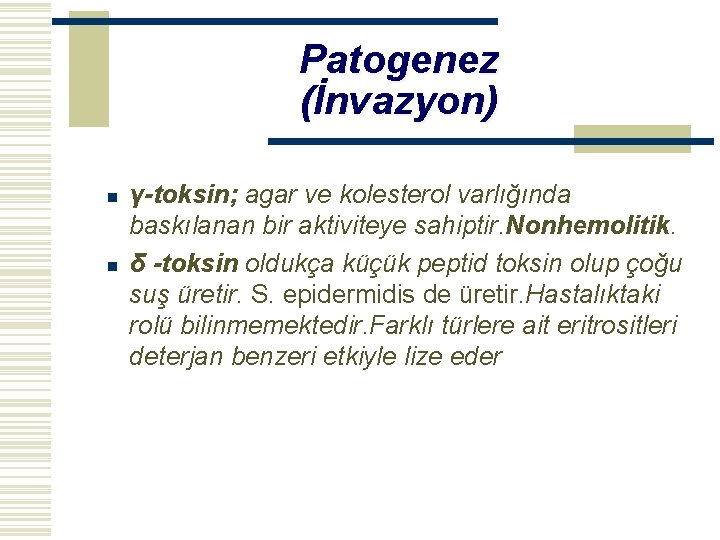 Patogenez
(İnvazyon)

γ-toksin; agar ve kolesterol varlığında baskılanan bir aktiviteye sahiptir.Nonhemolitik.

δ -toksin oldukça küçük peptid toksin olup çoğu suş üretir. S. epidermidis de üretir.Hastalıktaki rolü bilinmemektedir.Farklı türlere ait eritrositleri deterjan benzeri etkiyle lize eder